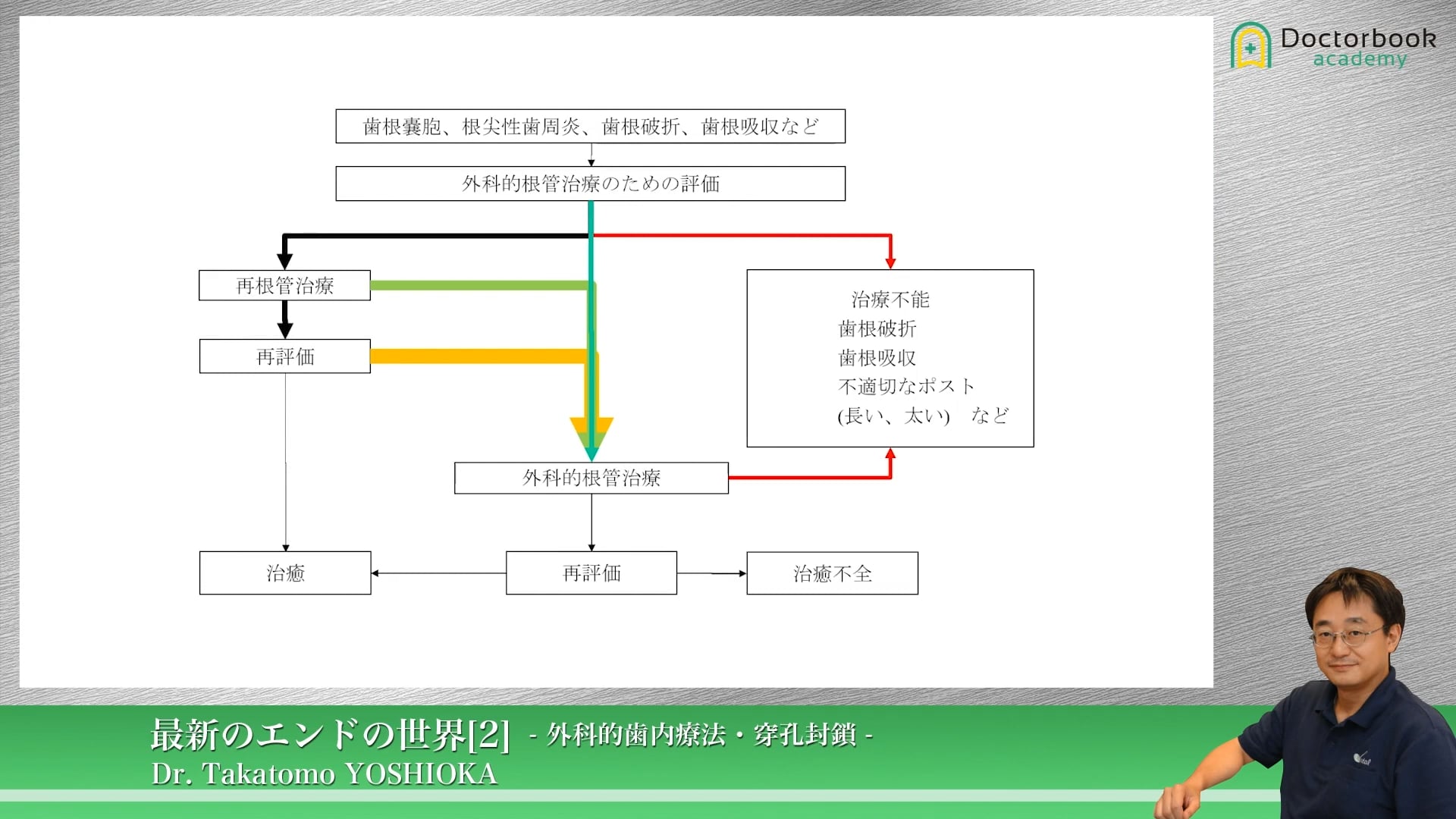 Doctorbook
academy

歯根嚢胞、根尖性歯周炎、歯根破折、歯根吸収など

外科的根管治療のための評価

再根管治療

再評価

治療不能
歯根破折
歯根吸収
不適切なポスト
(長い、太い)　など

外科的根管治療

治癒

再評価

治癒不全

最新のエンドの世界[2] - 外科的歯内療法・穿孔封鎖 -
Dr. Takatomo YOSHIOKA